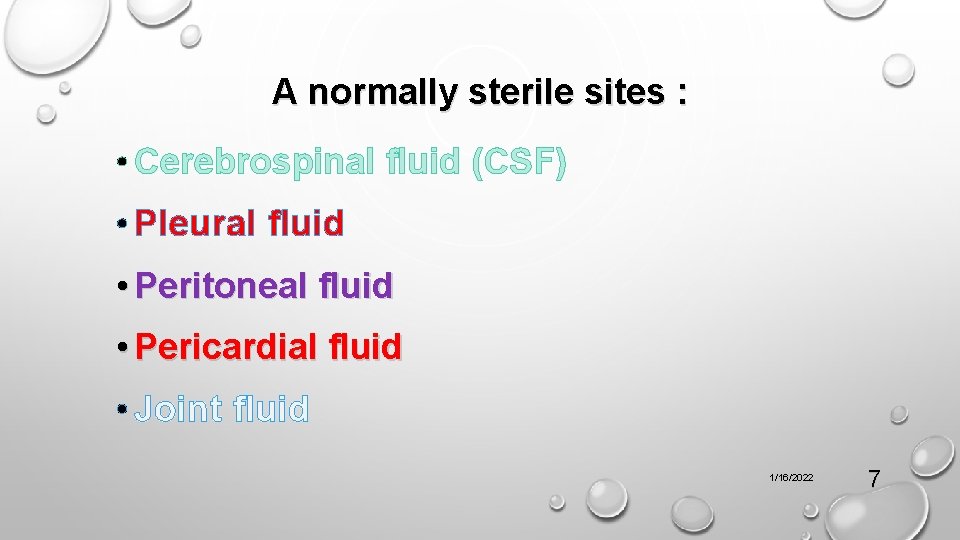 A normally sterile sites :

• Cerebrospinal fluid (CSF)

• Pleural fluid

• Peritoneal fluid

• Pericardial fluid

• Joint fluid

1/16/2022

7